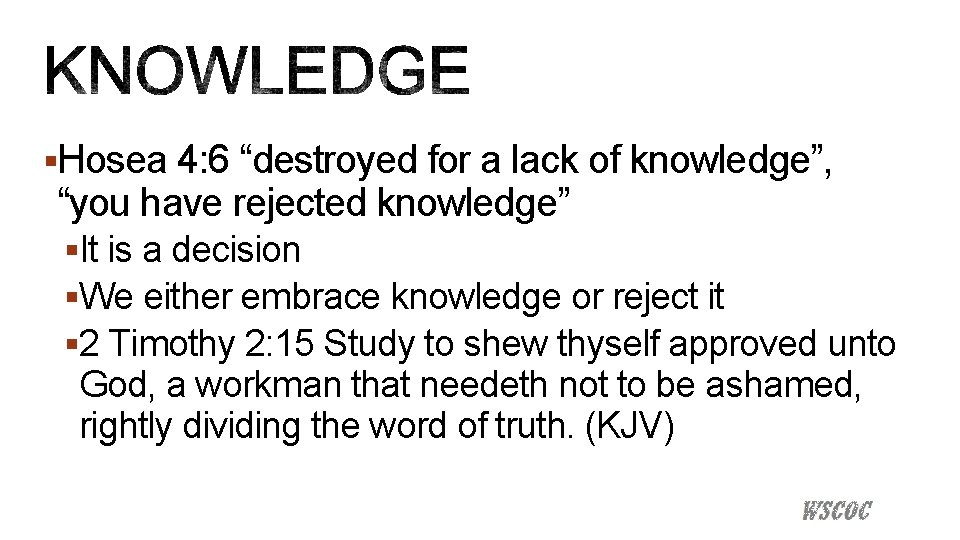 KNOWLEDGE

▪Hosea 4:6 “destroyed for a lack of knowledge”, “you have rejected knowledge”

▪It is a decision

▪We either embrace knowledge or reject it

▪2 Timothy 2:15 Study to shew thyself approved unto God, a workman that needeth not to be ashamed, rightly dividing the word of truth. (KJV)

WSCOC